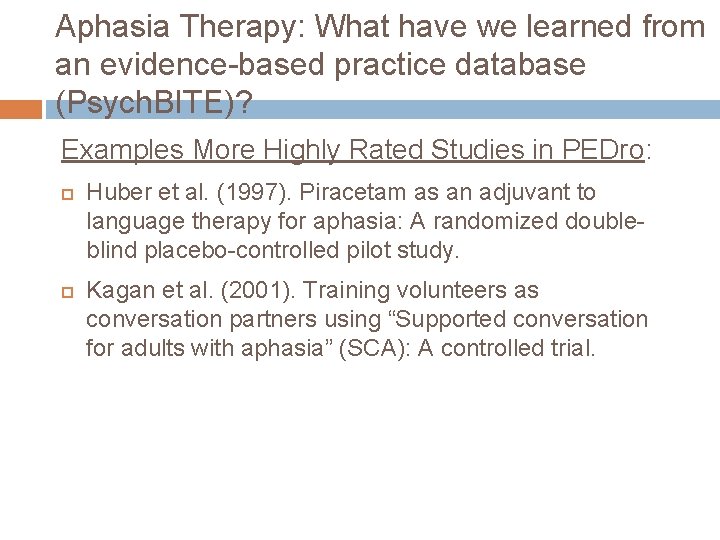 Aphasia Therapy: What have we learned from an evidence-based practice database (PsychBITE)?

Examples More Highly Rated Studies in PEDro:

Huber et al. (1997). Piracetam as an adjuvant to language therapy for aphasia: A randomized double-blind placebo-controlled pilot study.

Kagan et al. (2001). Training volunteers as conversation partners using “Supported conversation for adults with aphasia” (SCA): A controlled trial.